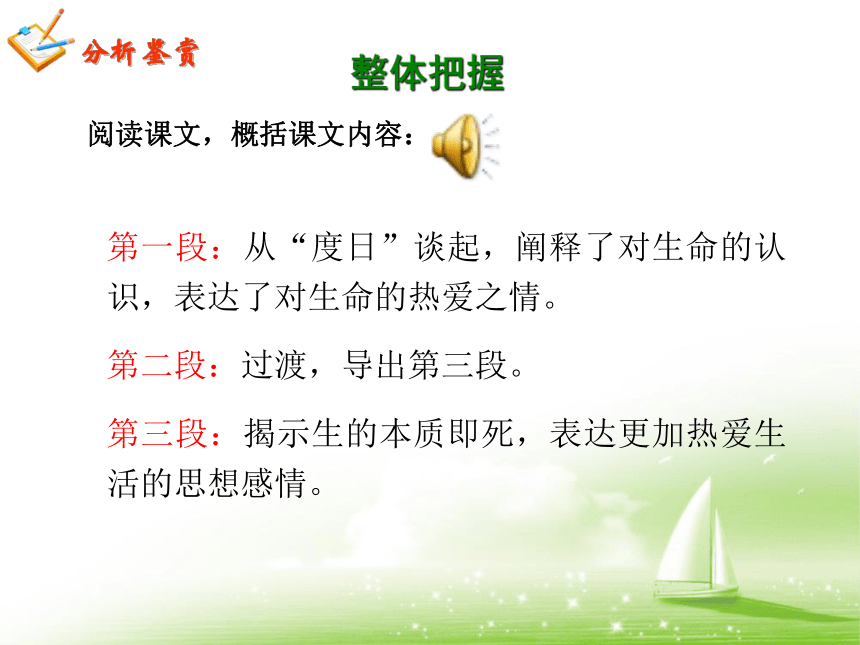 分析鉴赏

整体把握

阅读课文，概括课文内容：

第一段：从“度日”谈起，阐释了对生命的认识，表达了对生命的热爱之情。

第二段：过渡，导出第三段。

第三段：揭示生的本质即死，表达更加热爱生活的思想感情。